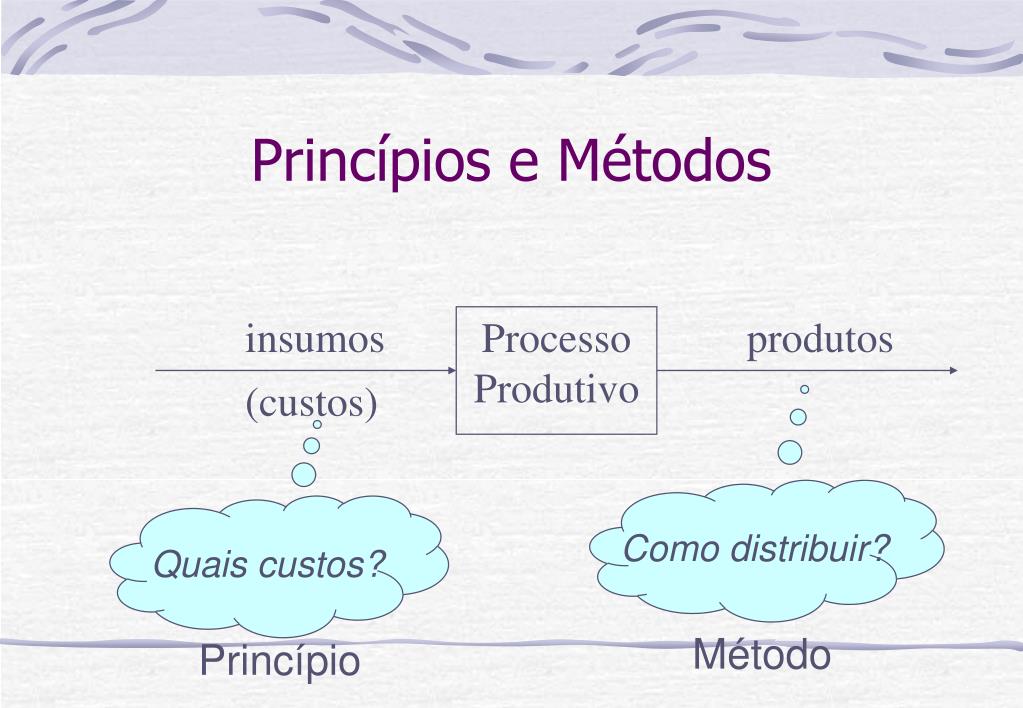 Princípios e Métodos

insumos
(custos)

Processo
Produtivo

produtos

Quais custos?

Como distribuir?

Princípio

Método